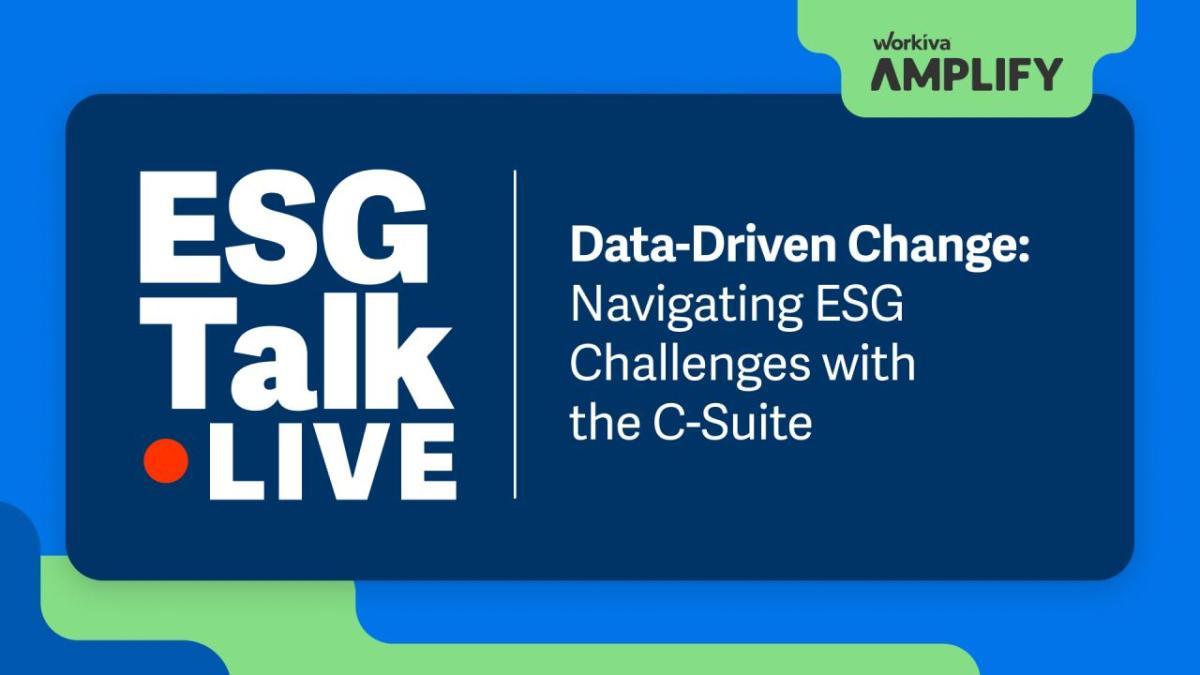 workiva
AMPLIFY

ESG
Talk
LIVE

Data-Driven Change:
Navigating ESG Challenges with the C-Suite